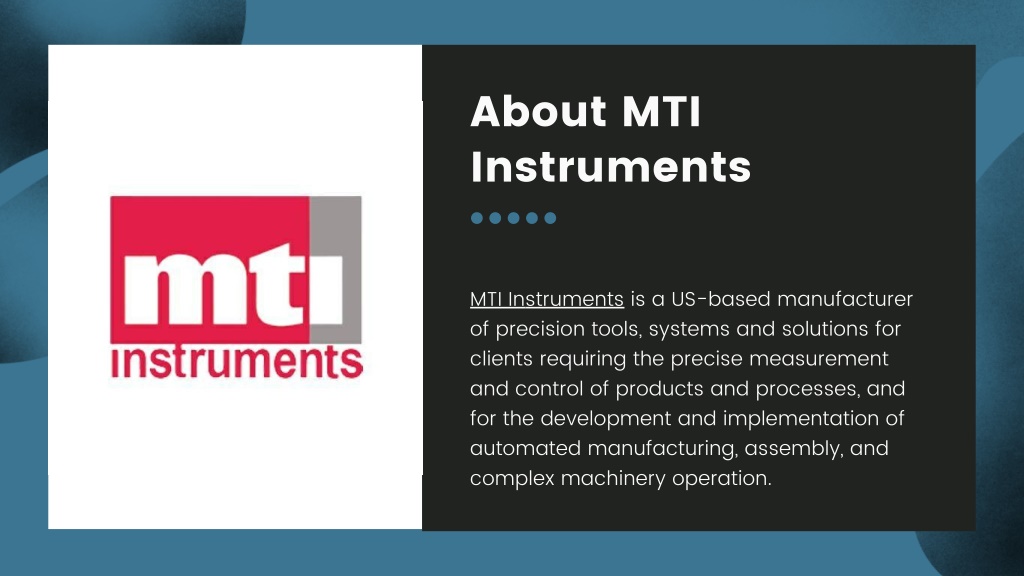 mti
instruments

About MTI Instruments

MTI Instruments is a US-based manufacturer of precision tools, systems and solutions for clients requiring the precise measurement and control of products and processes, and for the development and implementation of automated manufacturing, assembly, and complex machinery operation.